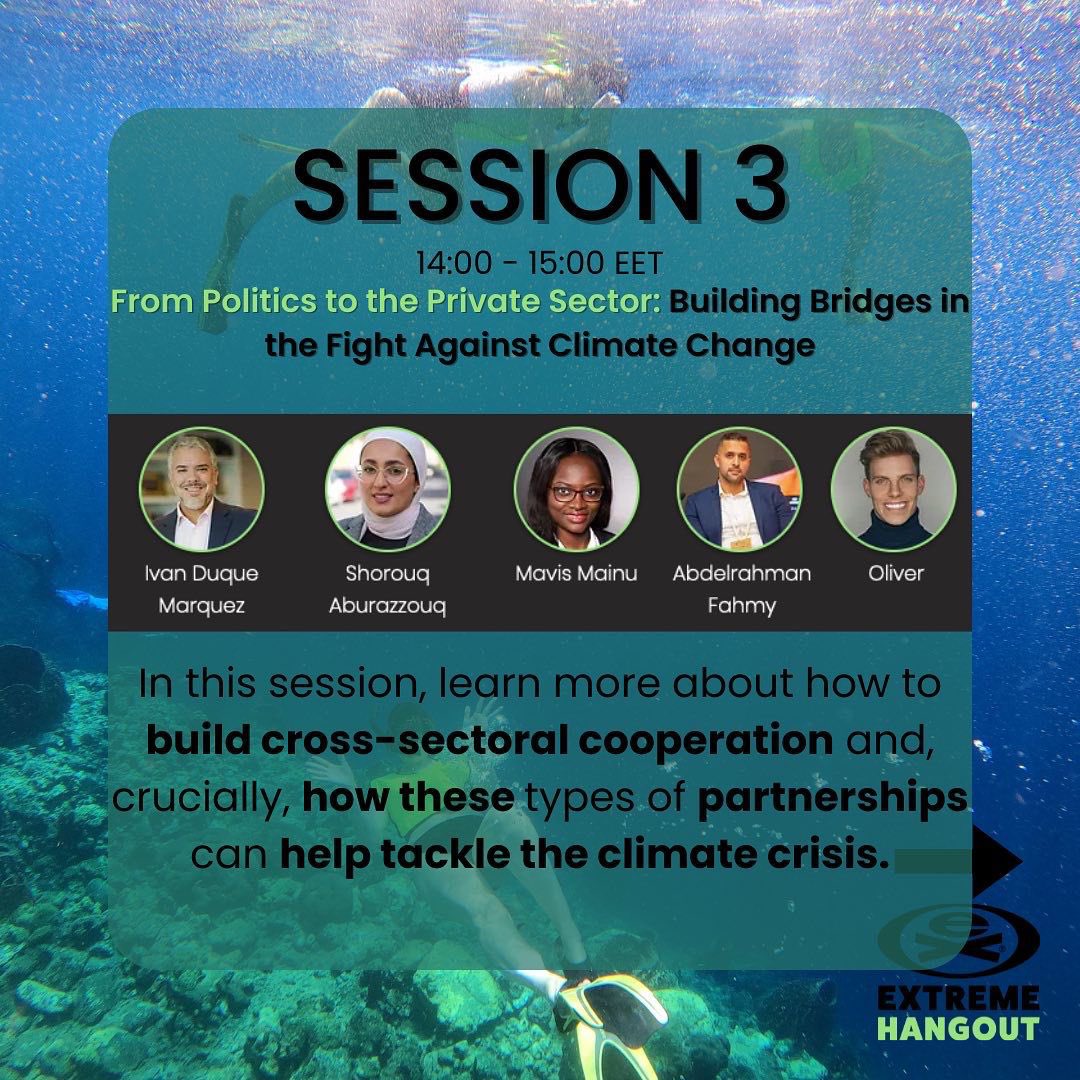 SESSION 3

14:00 - 15:00 EET

From Politics to the Private Sector: Building Bridges in the Fight Against Climate Change

Ivan Duque Marquez

Shorouq Aburazzouq

Mavis Mainu

Abdelrahman Fahmy

Oliver

In this session, learn more about how to build cross-sectoral cooperation and, crucially, how these types of partnerships can help tackle the climate crisis.

EXTREME HANGOUT